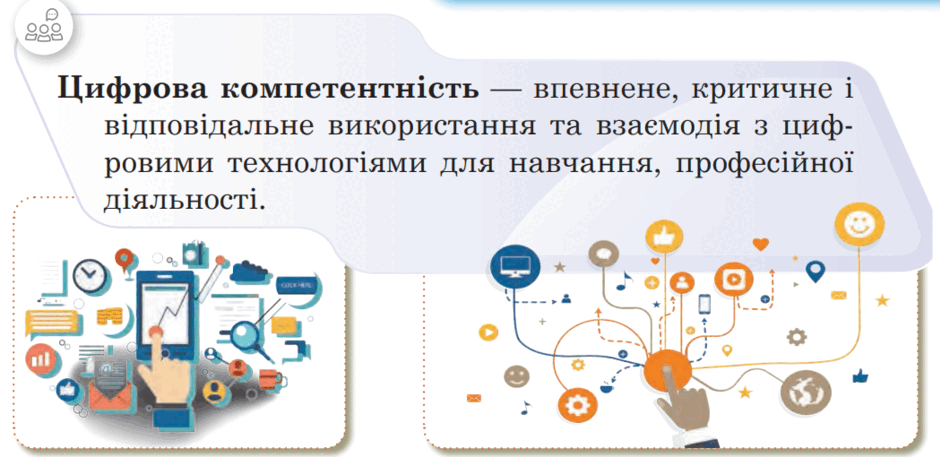 **Цифрова компетентність** — впевнене, критичне і відповідальне використання та взаємодія з цифровими технологіями для навчання, професійної діяльності.

CLICK HERE